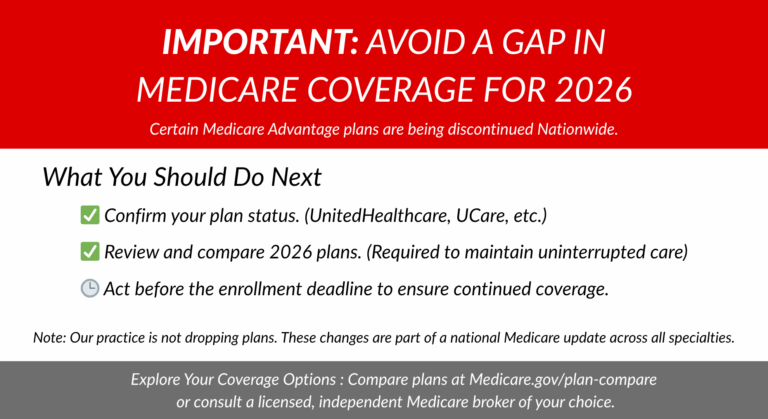 IMPORTANT: AVOID A GAP IN MEDICARE COVERAGE FOR 2026

Certain Medicare Advantage plans are being discontinued Nationwide.

What You Should Do Next

✅ Confirm your plan status. (UnitedHealthcare, UCare, etc.)

✅ Review and compare 2026 plans. (Required to maintain uninterrupted care)

🕒 Act before the enrollment deadline to ensure continued coverage.

Note: Our practice is not dropping plans. These changes are part of a national Medicare update across all specialties.

Explore Your Coverage Options : Compare plans at Medicare.gov/plan-compare or consult a licensed, independent Medicare broker of your choice.